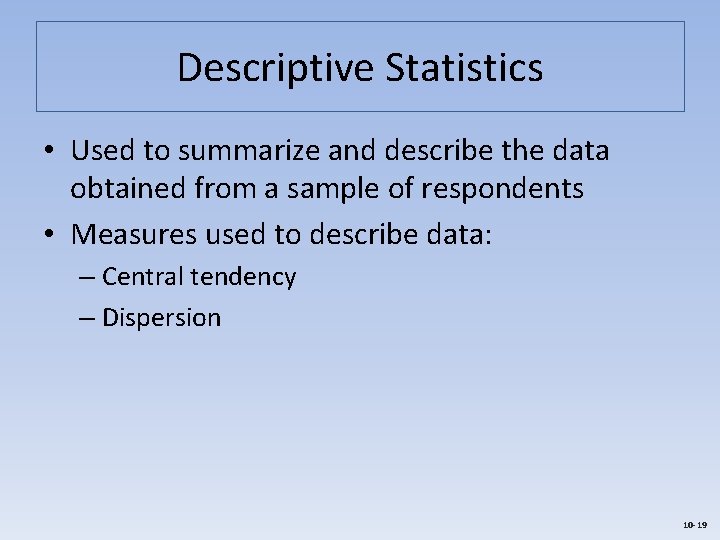 Descriptive Statistics

• Used to summarize and describe the data obtained from a sample of respondents
• Measures used to describe data:
– Central tendency
– Dispersion

10-19